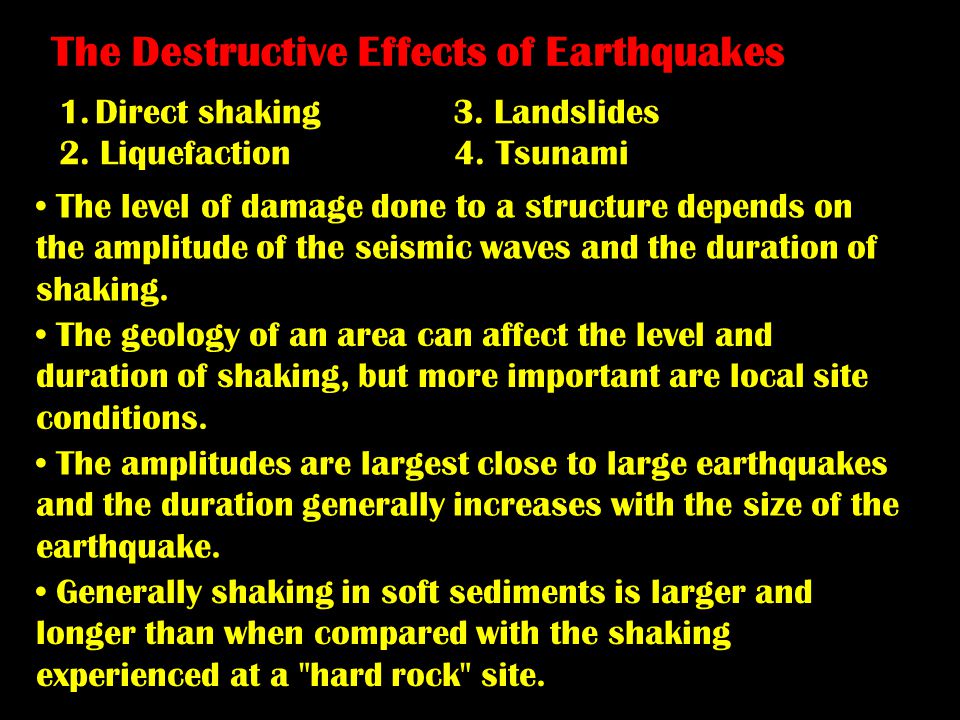 The Destructive Effects of Earthquakes

1. Direct shaking
2. Liquefaction

3. Landslides
4. Tsunami

• The level of damage done to a structure depends on the amplitude of the seismic waves and the duration of shaking.

• The geology of an area can affect the level and duration of shaking, but more important are local site conditions.

• The amplitudes are largest close to large earthquakes and the duration generally increases with the size of the earthquake.

• Generally shaking in soft sediments is larger and longer than when compared with the shaking experienced at a "hard rock" site.